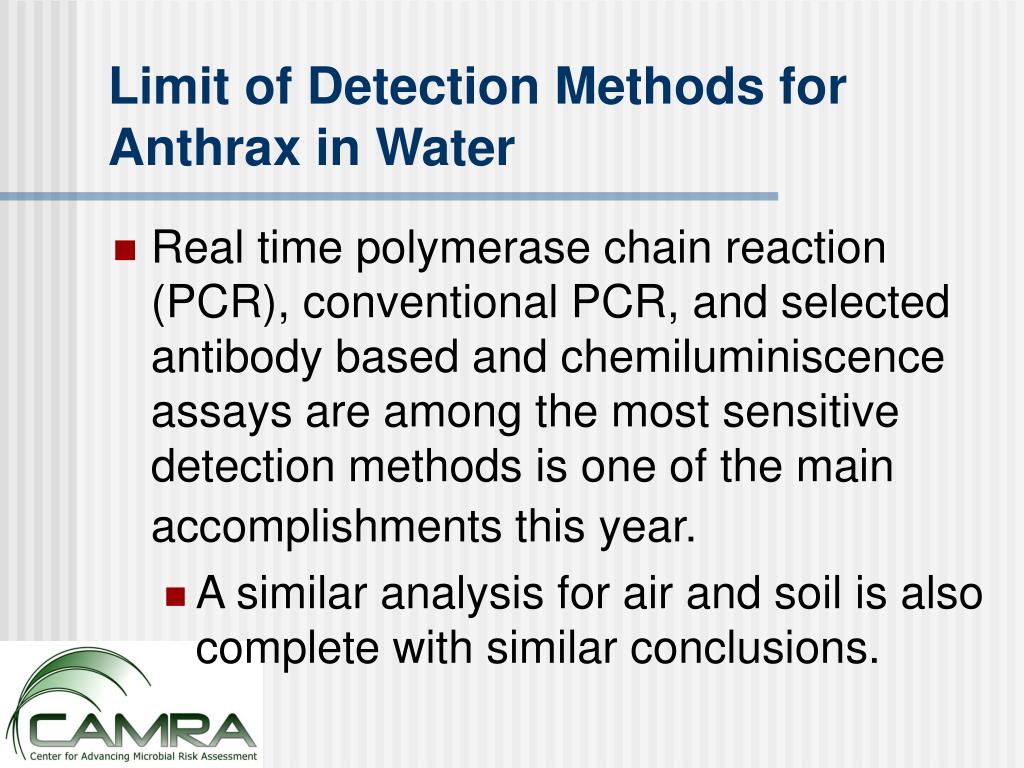 Limit of Detection Methods for Anthrax in Water

Real time polymerase chain reaction (PCR), conventional PCR, and selected antibody based and chemiluminiscence assays are among the most sensitive detection methods is one of the main accomplishments this year.

A similar analysis for air and soil is also complete with similar conclusions.

CAMRA
Center for Advancing Microbial Risk Assessment